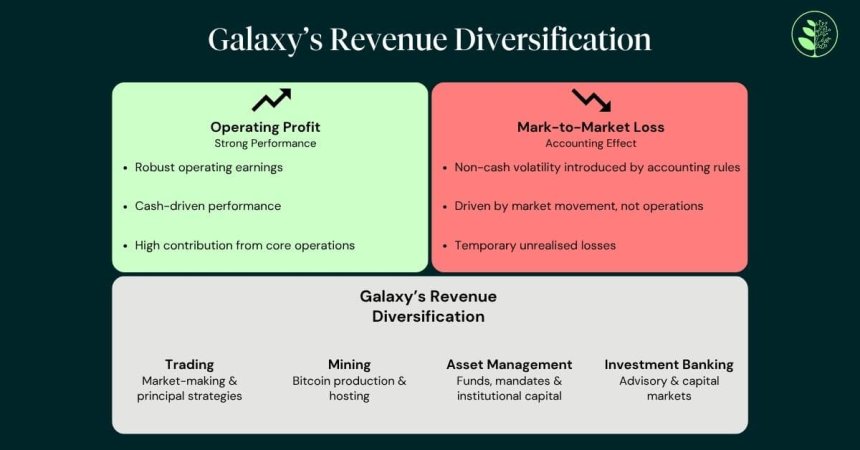 Galaxy's Revenue Diversification

Operating Profit
Strong Performance

• Robust operating earnings

• Cash-driven performance

• High contribution from core operations

Mark-to-Market Loss
Accounting Effect

• Non-cash volatility introduced by accounting rules

• Driven by market movement, not operations

• Temporary unrealised losses

Galaxy's Revenue Diversification

Trading
Market-making & principal strategies

Mining
Bitcoin production & hosting

Asset Management
Funds, mandates & institutional capital

Investment Banking
Advisory & capital markets